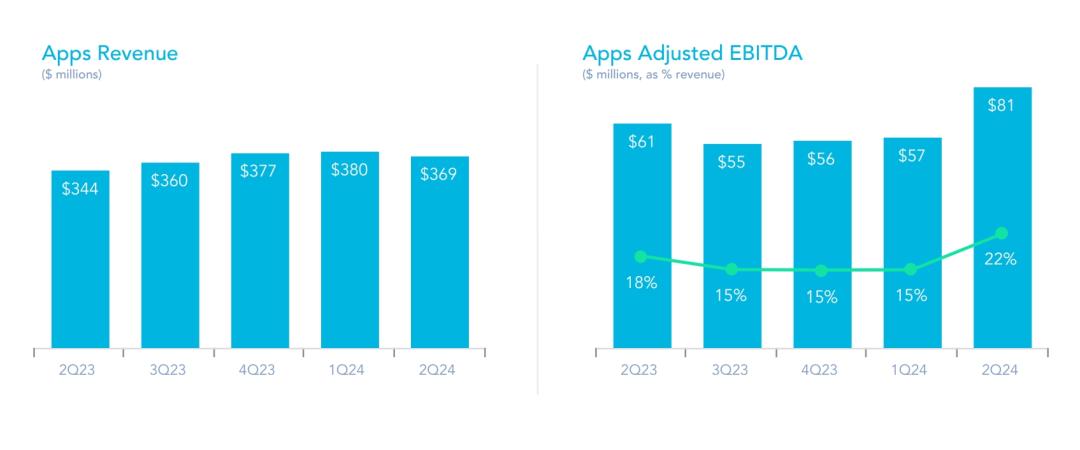 Apps Revenue
($ millions)

$344
$360
$377
$380
$369

2Q23
3Q23
4Q23
1Q24
2Q24

Apps Adjusted EBITDA
($ millions, as % revenue)

$61
$55
$56
$57
$81

18%
15%
15%
15%
22%

2Q23
3Q23
4Q23
1Q24
2Q24